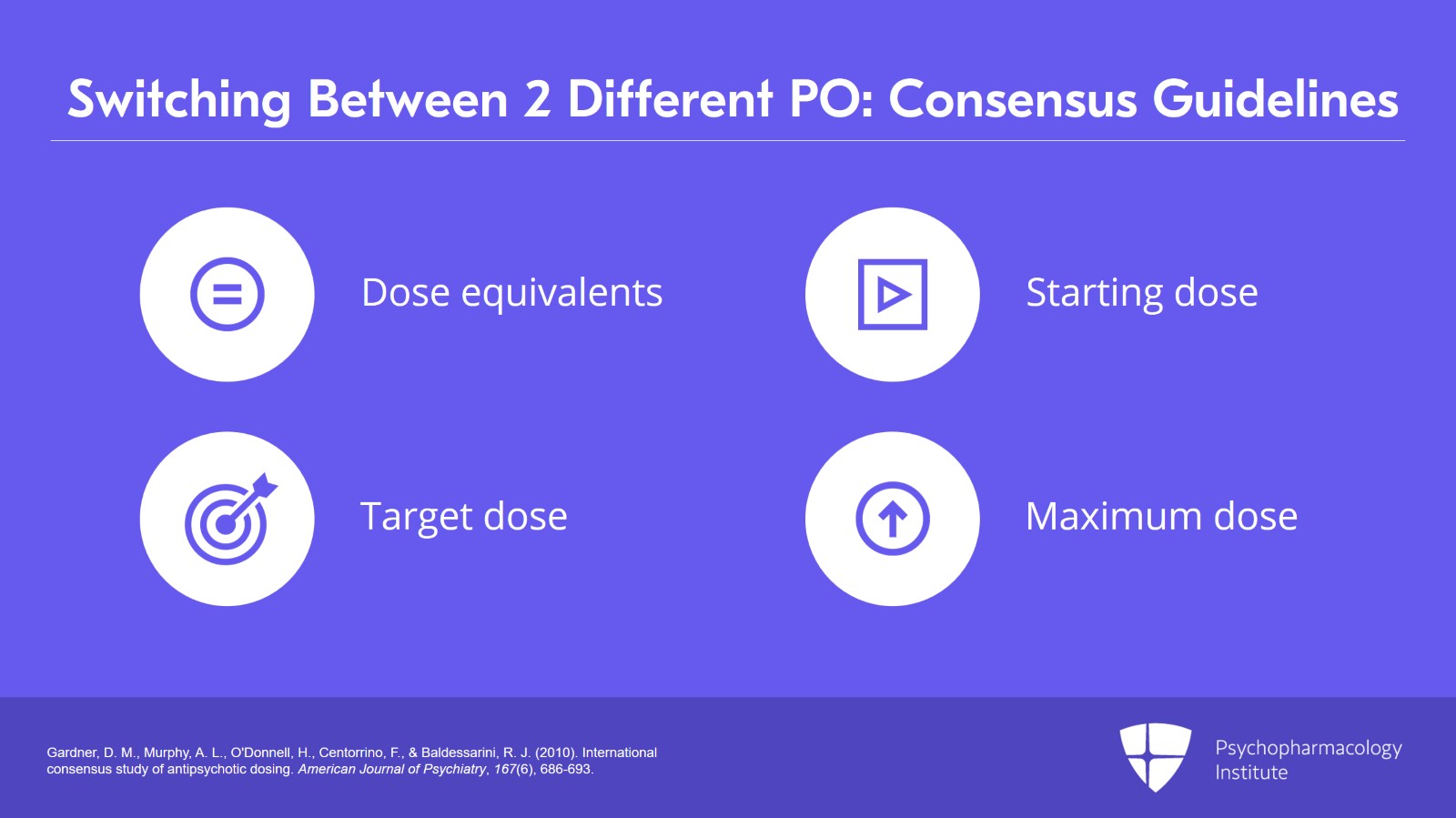 Switching Between 2 Different PO: Consensus Guidelines

Dose equivalents

Starting dose

Target dose

Maximum dose

Gardner, D. M., Murphy, A. L., O'Donnell, H., Centorrino, F., & Baldessarini, R. J. (2010). International consensus study of antipsychotic dosing. American Journal of Psychiatry, 167(6), 686-693.

Psychopharmacology Institute